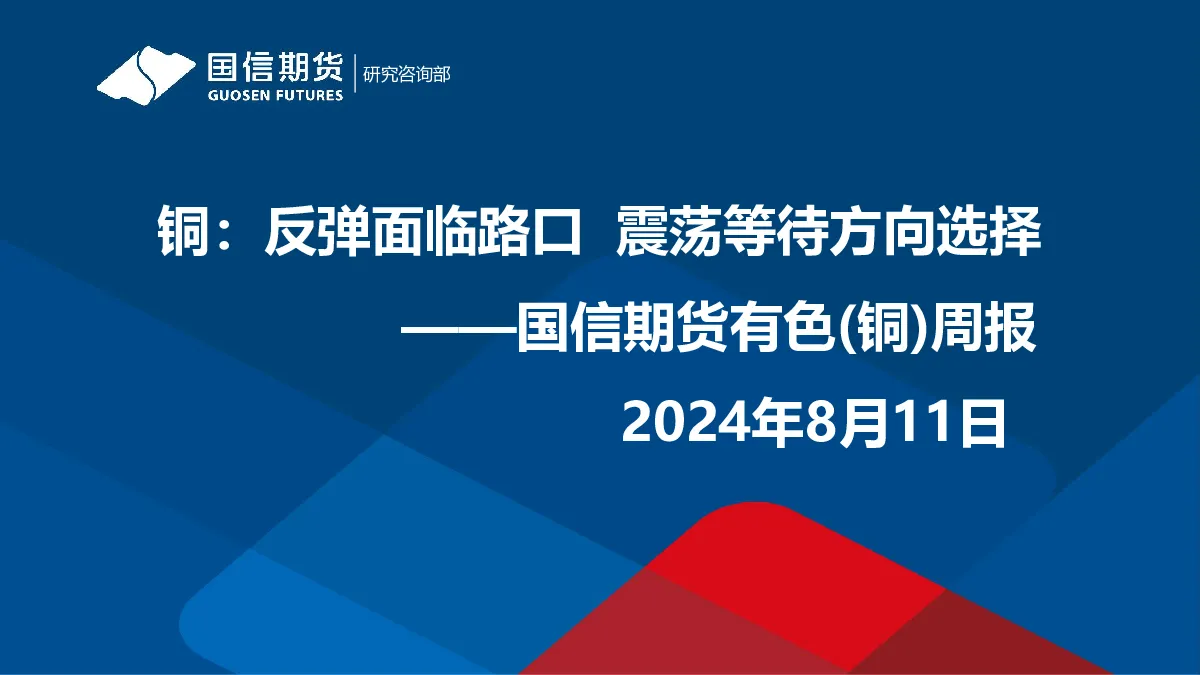 国信期货 GUOSEN FUTURES 研究咨询部

铜：反弹面临路口 震荡等待方向选择

——国信期货有色(铜)周报

2024年8月11日